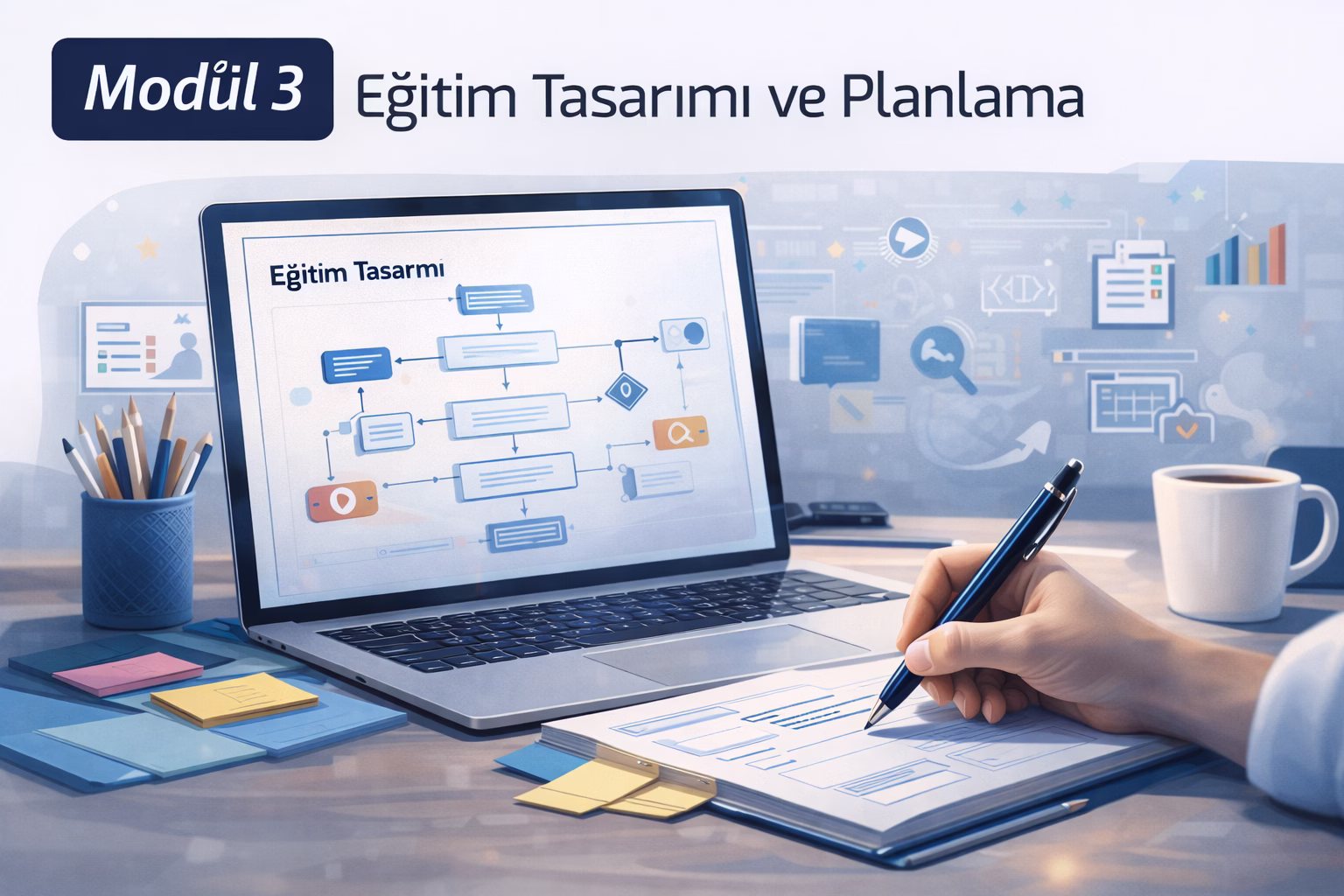 Modůl 3 Eğitim Tasarımı ve Planlama

Eğitim Tasarmı